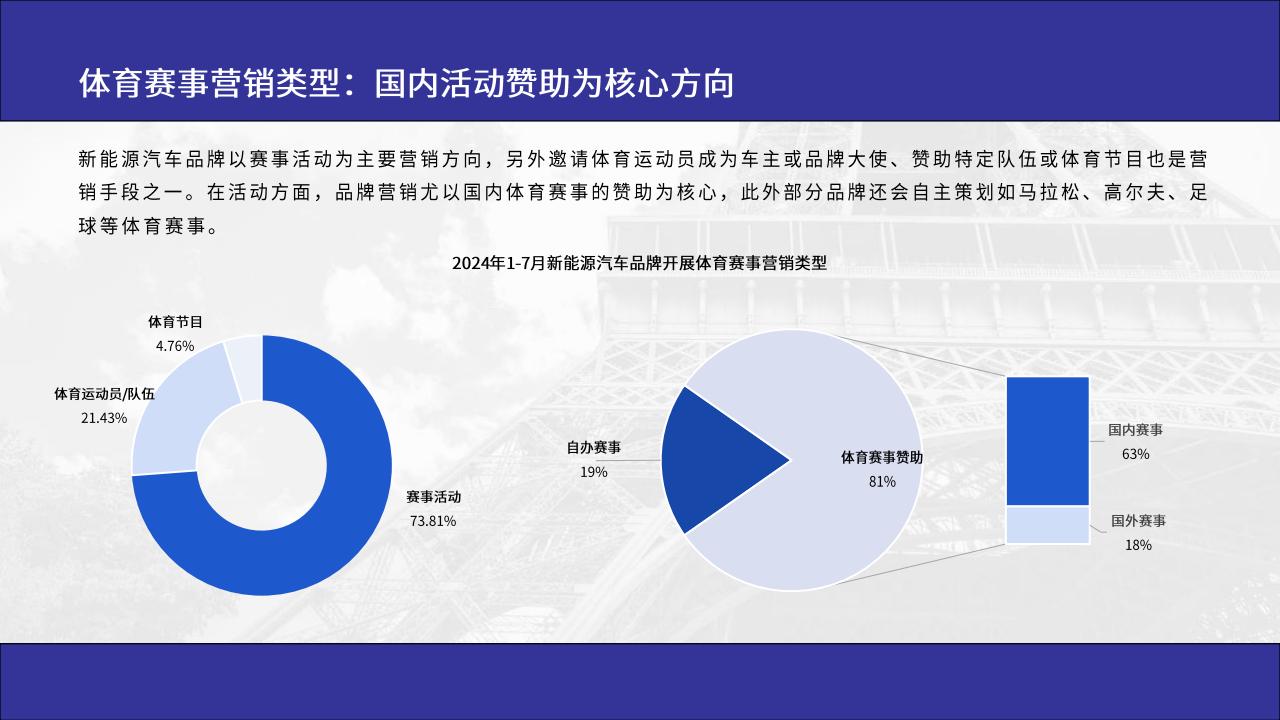 体育赛事营销类型：国内活动赞助为核心方向

新能源汽车品牌以赛事活动为主要营销方向，另外邀请体育运动员成为车主或品牌大使、赞助特定队伍或体育节目也是营销手段之一。在活动方面，品牌营销尤以国内体育赛事的赞助为核心，此外部分品牌还会自主策划如马拉松、高尔夫、足球等体育赛事。

2024年1-7月新能源汽车品牌开展体育赛事营销类型

体育节目
4.76%

体育运动员/队伍
21.43%

赛事活动
73.81%

自办赛事
19%

体育赛事赞助
81%

国内赛事
63%

国外赛事
18%